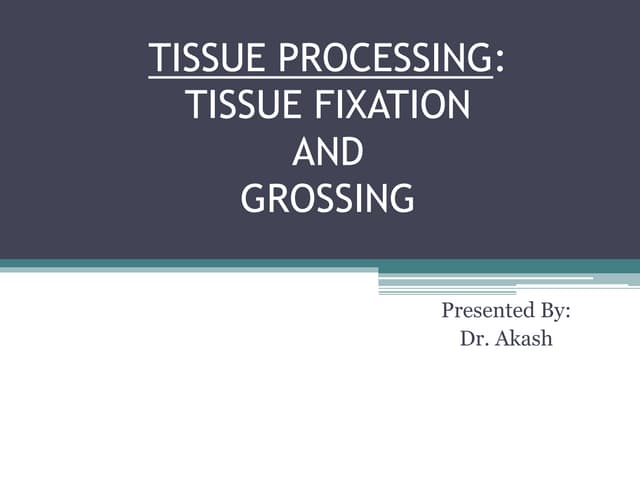 TISSUE PROCESSING:
TISSUE FIXATION
AND
GROSSING

Presented By:
Dr. Akash